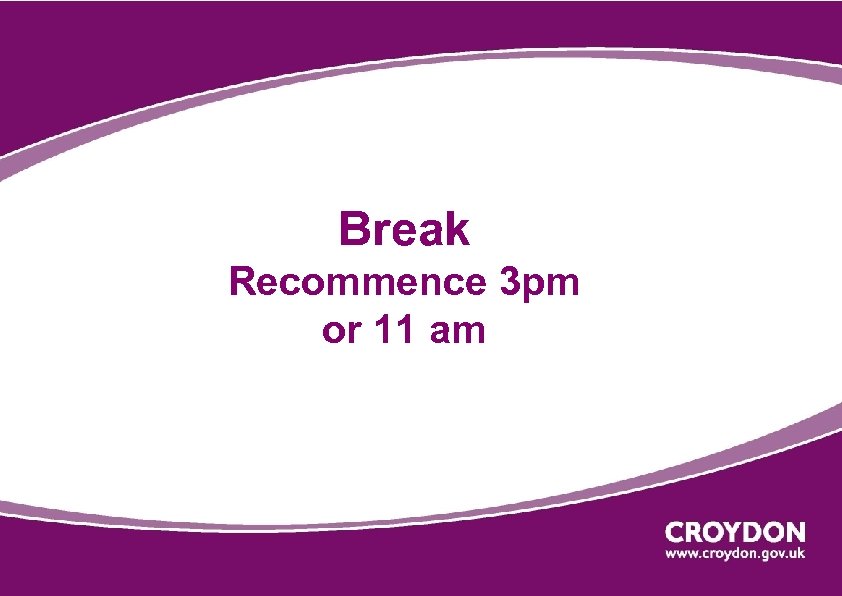 Break
Recommence 3pm
or 11 am

CROYDON
www.croydon.gov.uk